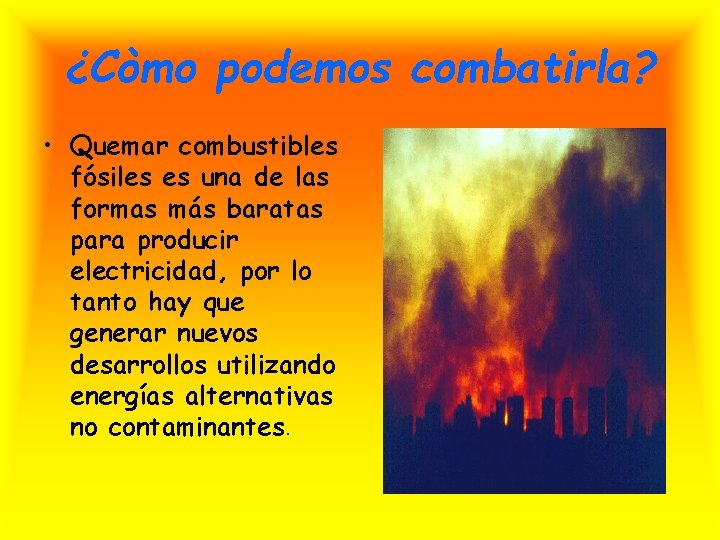 ¿Còmo podemos combatirla?

• Quemar combustibles fósiles es una de las formas más baratas para producir electricidad, por lo tanto hay que generar nuevos desarrollos utilizando energías alternativas no contaminantes.